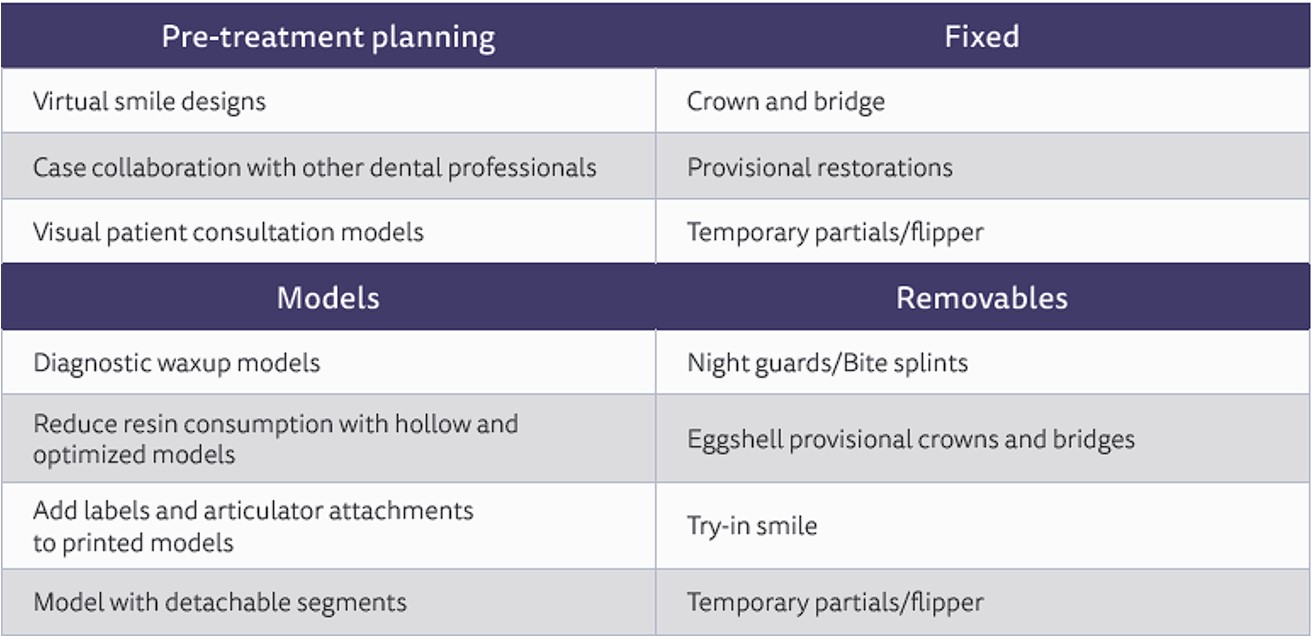 | Pre-treatment planning | Fixed |
|---|---|
| Virtual smile designs | Crown and bridge |
| Case collaboration with other dental professionals | Provisional restorations |
| Visual patient consultation models | Temporary partials/flipper |
| **Models** | **Removables** |
| Diagnostic waxup models | Night guards/Bite splints |
| Reduce resin consumption with hollow and optimized models | Eggshell provisional crowns and bridges |
| Add labels and articulator attachments to printed models | Try-in smile |
| Model with detachable segments | Temporary partials/flipper |